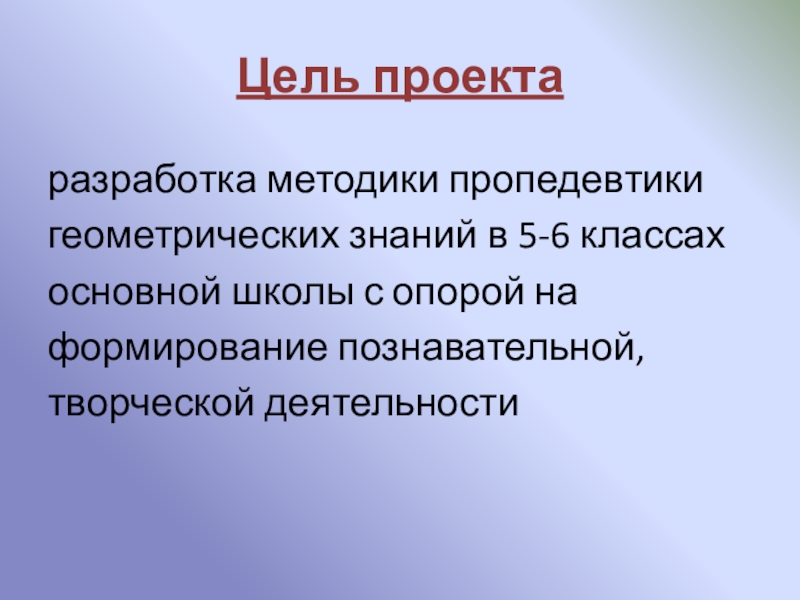 Цель проекта

разработка методики пропедевтики геометрических знаний в 5-6 классах основной школы с опорой на формирование познавательной, творческой деятельности